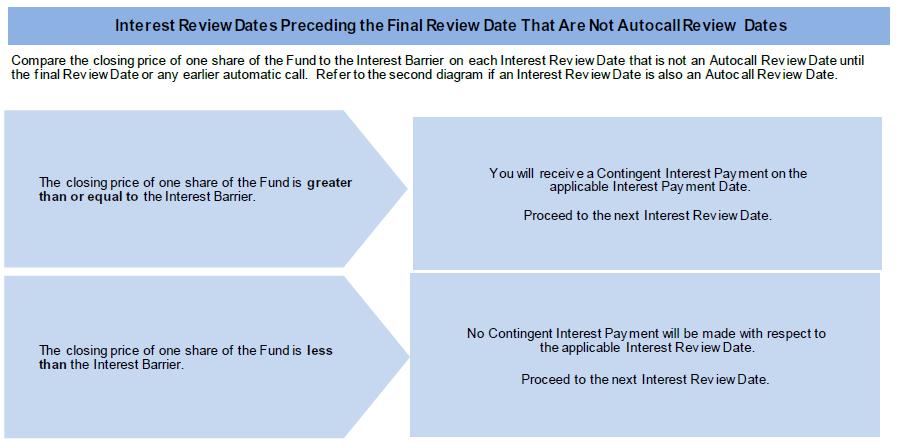 Interest Review Dates Preceding the Final Review Date That Are Not Autocall Review Dates

Compare the closing price of one share of the Fund to the Interest Barrier on each Interest Review Date that is not an Autocall Review Date until the final Review Date or any earlier automatic call. Refer to the second diagram if an Interest Review Date is also an Autocall Review Date.

The closing price of one share of the Fund is greater than or equal to the Interest Barrier.

You will receive a Contingent Interest Payment on the applicable Interest Payment Date.

Proceed to the next Interest Review Date.

The closing price of one share of the Fund is less than the Interest Barrier.

No Contingent Interest Payment will be made with respect to the applicable Interest Review Date.

Proceed to the next Interest Review Date.